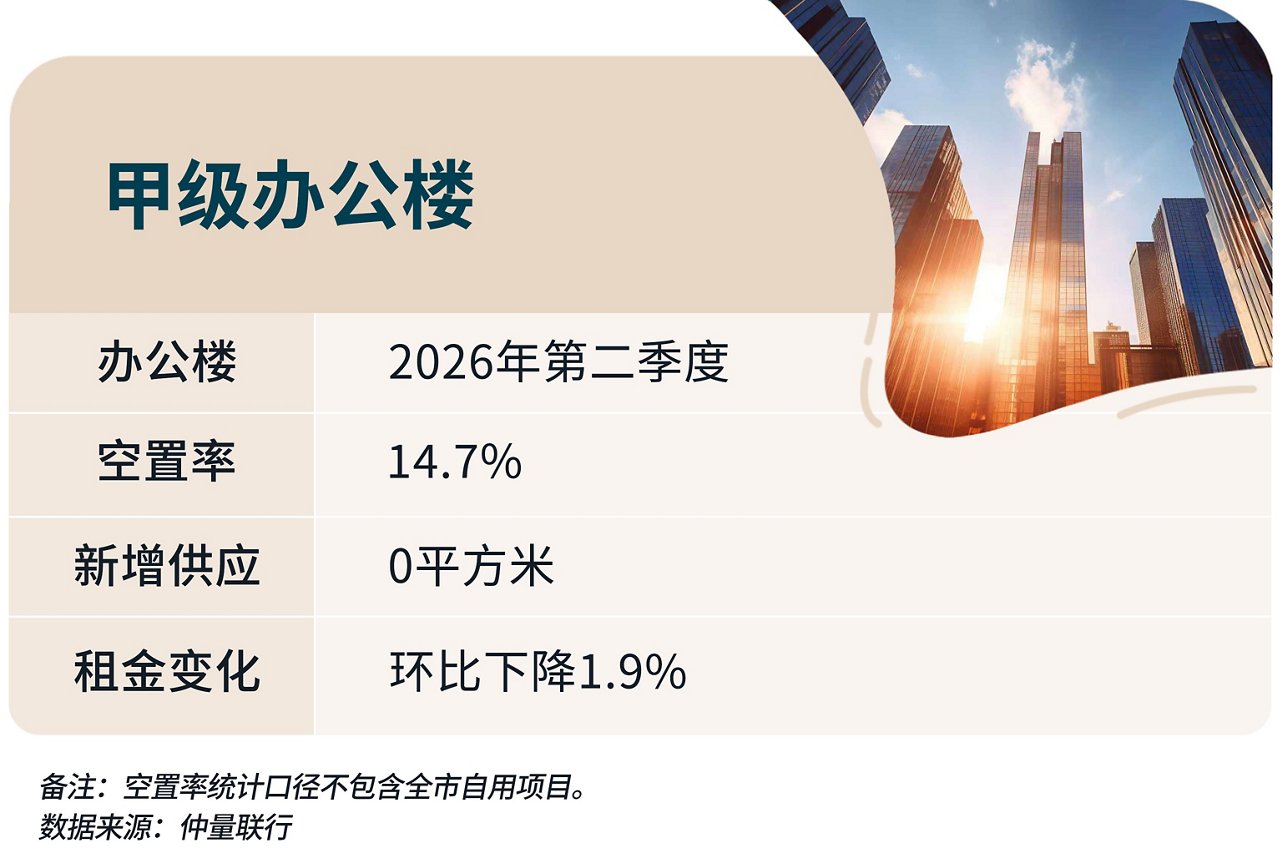 甲级办公楼

| 办公楼 | 2026年第二季度 |
|---|---|
| 空置率 | 14.7% |
| 新增供应 | 0平方米 |
| 租金变化 | 环比下降1.9% |

备注：空置率统计口径不包含全市自用项目。
数据来源：仲量联行